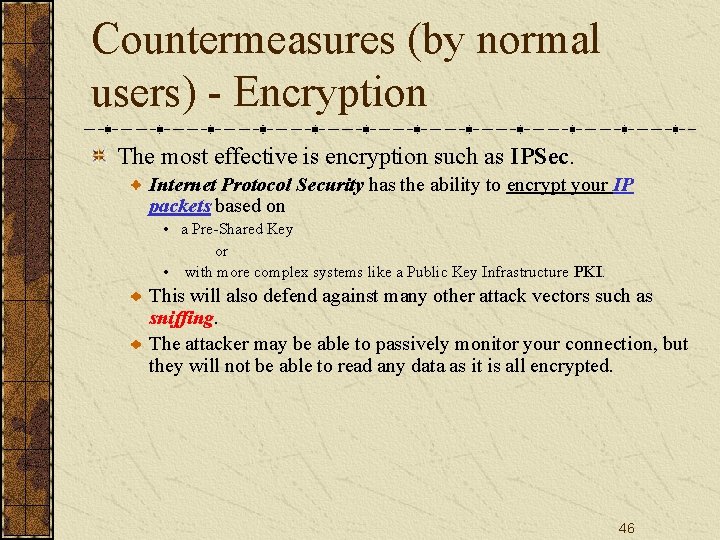 Countermeasures (by normal users) - Encryption

The most effective is encryption such as IPSec.

Internet Protocol Security has the ability to encrypt your IP packets based on

• a Pre-Shared Key

or

• with more complex systems like a Public Key Infrastructure PKI.

This will also defend against many other attack vectors such as sniffing.

The attacker may be able to passively monitor your connection, but they will not be able to read any data as it is all encrypted.

46